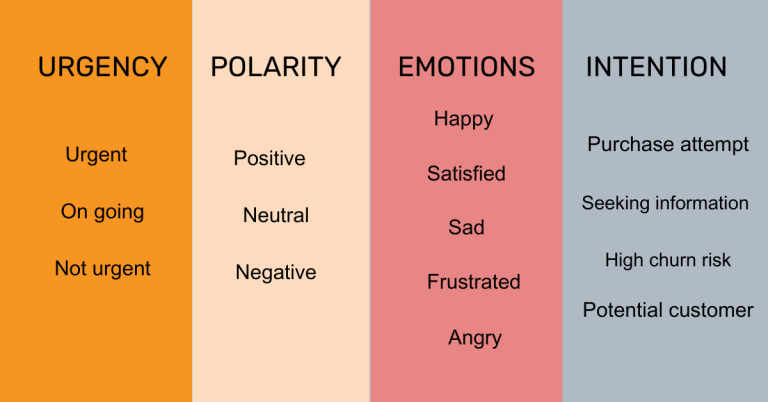 URGENCY

Urgent

On going

Not urgent

POLARITY

Positive

Neutral

Negative

EMOTIONS

Happy

Satisfied

Sad

Frustrated

Angry

INTENTION

Purchase attempt

Seeking information

High churn risk

Potential customer